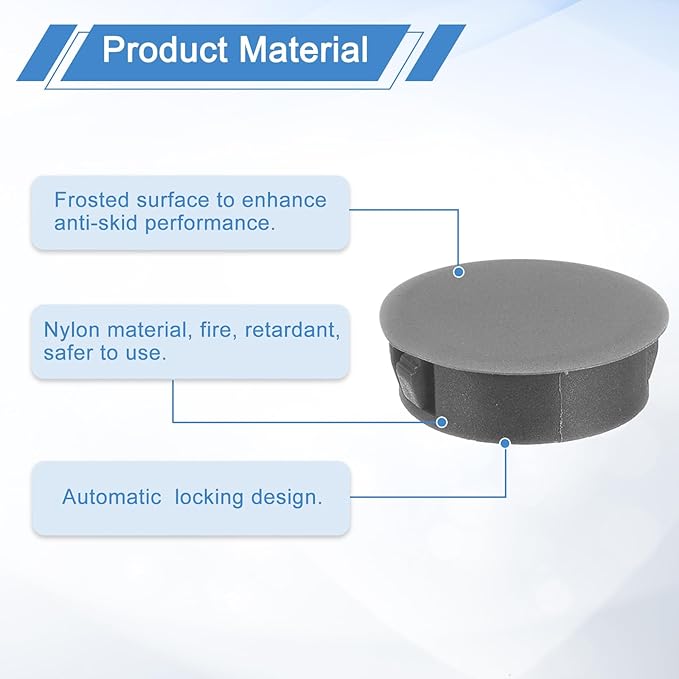 Product Material

Frosted surface to enhance anti-skid performance.

Nylon material, fire, retardant, safer to use.

Automatic  locking design.